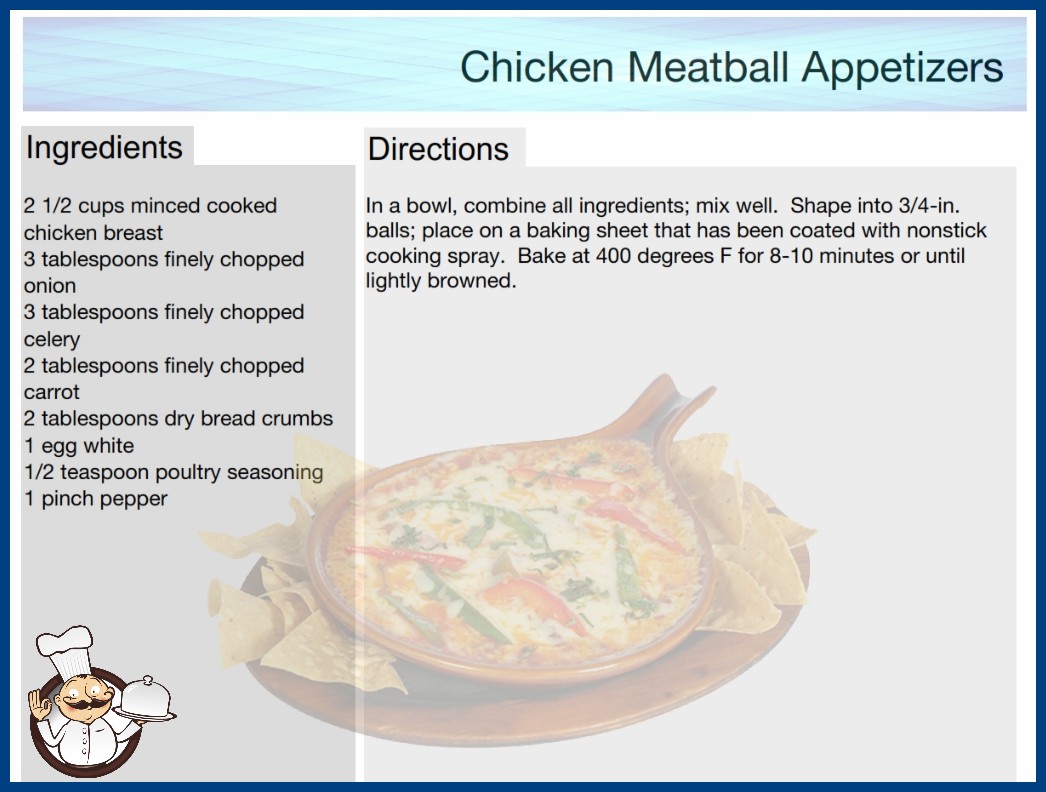 Chicken Meatball Appetizers

Ingredients

2 1/2 cups minced cooked chicken breast
3 tablespoons finely chopped onion
3 tablespoons finely chopped celery
2 tablespoons finely chopped carrot
2 tablespoons dry bread crumbs
1 egg white
1/2 teaspoon poultry seasoning
1 pinch pepper

Directions

In a bowl, combine all ingredients; mix well. Shape into 3/4-in. balls; place on a baking sheet that has been coated with nonstick cooking spray. Bake at 400 degrees F for 8-10 minutes or until lightly browned.